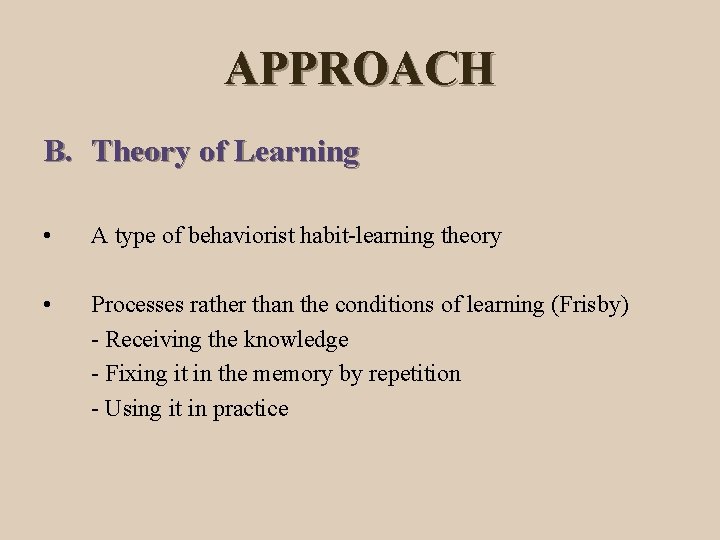 APPROACH

B. Theory of Learning

• A type of behaviorist habit-learning theory

• Processes rather than the conditions of learning (Frisby)
- Receiving the knowledge
- Fixing it in the memory by repetition
- Using it in practice